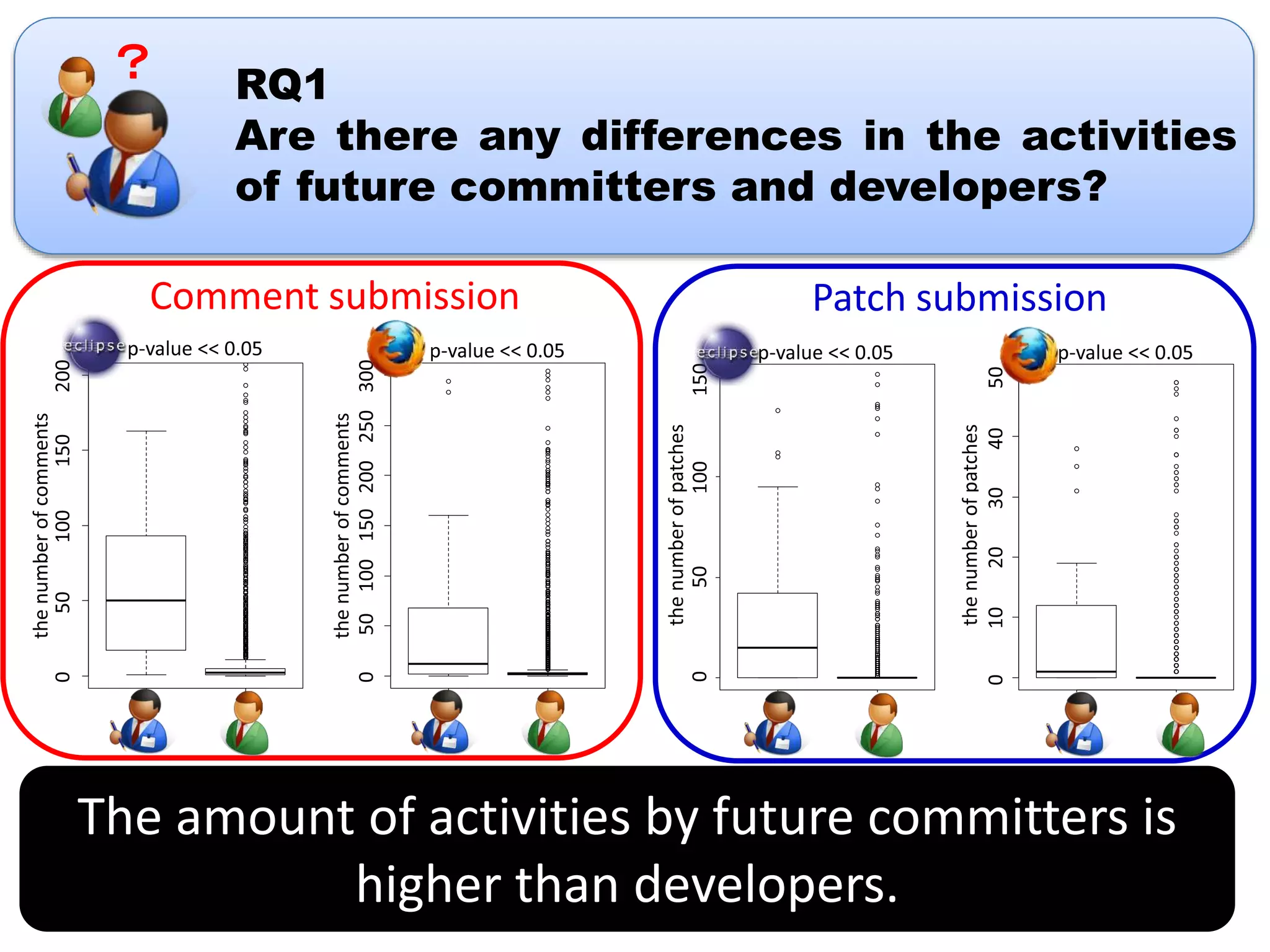 ?

RQ1
Are there any differences in the activities of future committers and developers?

Comment submission

eclipse p-value << 0.05

the number of comments

0 50 100 150 200

p-value << 0.05

the number of comments

0 50 100 150 200 250 300

Patch submission

eclipse p-value << 0.05

the number of patches

0 50 100 150

p-value << 0.05

the number of patches

0 10 20 30 40 50

The amount of activities by future committers is higher than developers.